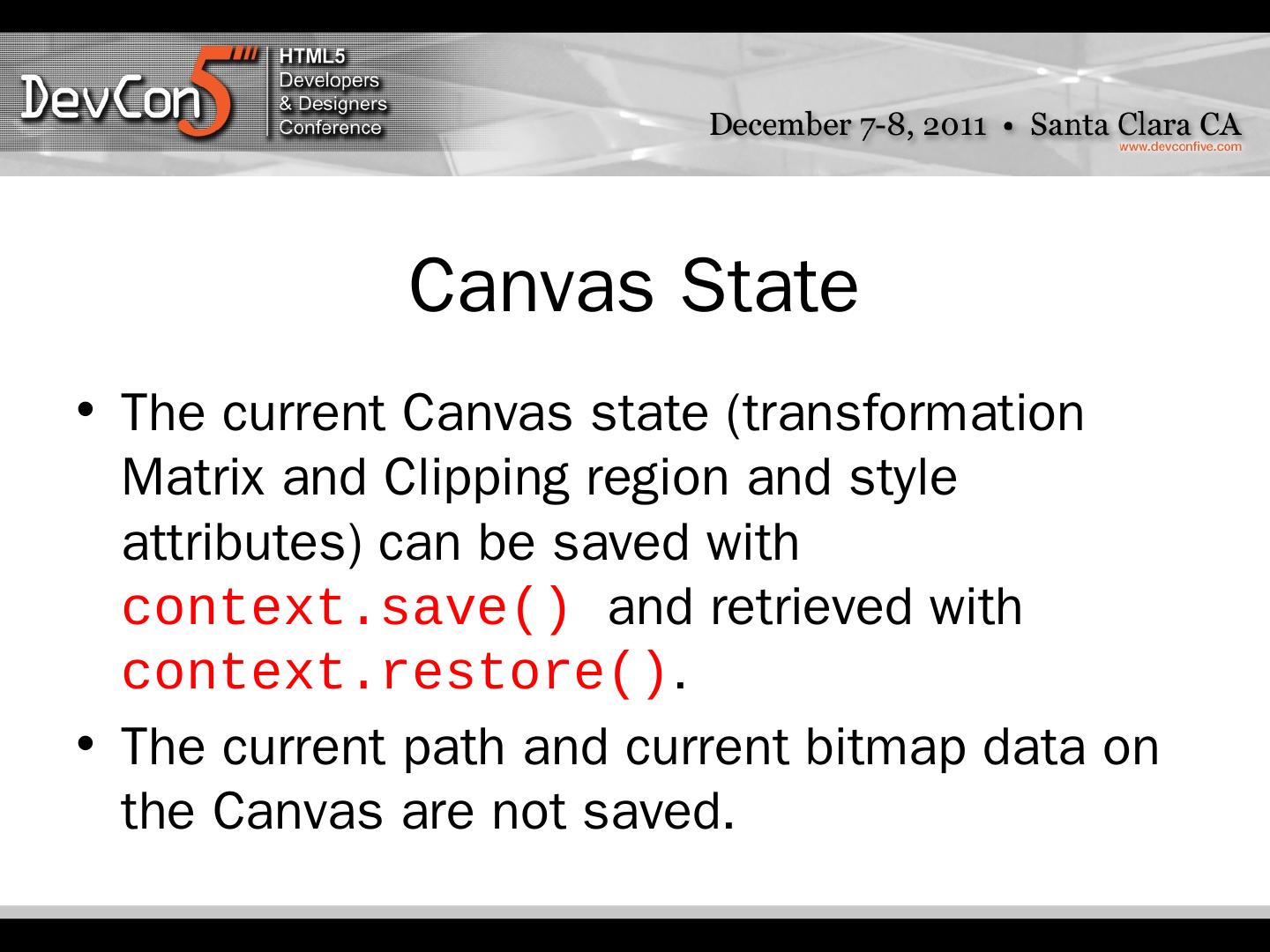 DevCon5
HTML5
Developers
& Designers
Conference

December 7-8, 2011 • Santa Clara CA
www.devconfive.com

Canvas State

• The current Canvas state (transformation Matrix and Clipping region and style attributes) can be saved with context.save() and retrieved with context.restore().
• The current path and current bitmap data on the Canvas are not saved.